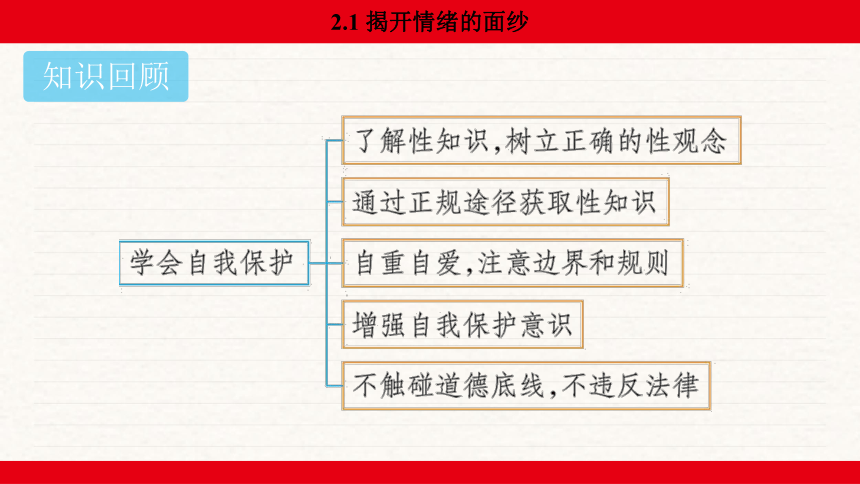 2.1 揭开情绪的面纱

知识回顾

学会自我保护

了解性知识，树立正确的性观念

通过正规途径获取性知识

自重自爱，注意边界和规则

增强自我保护意识

不触碰道德底线，不违反法律